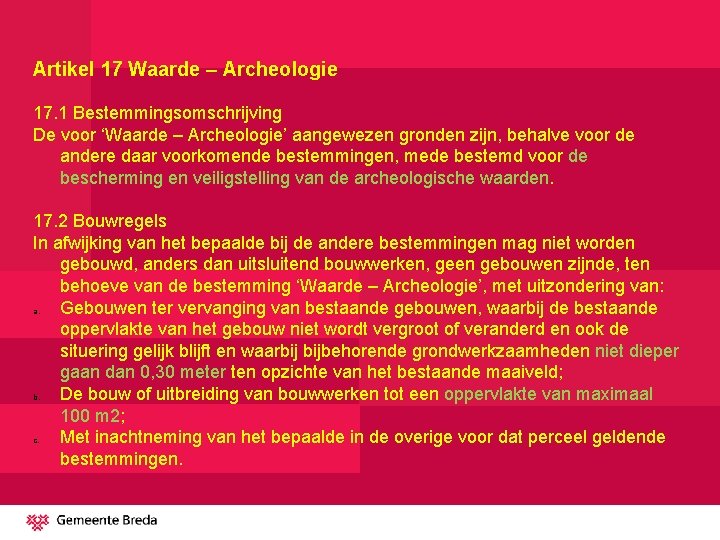 Artikel 17 Waarde – Archeologie

17.1 Bestemmingsomschrijving
De voor 'Waarde – Archeologie' aangewezen gronden zijn, behalve voor de andere daar voorkomende bestemmingen, mede bestemd voor de bescherming en veiligstelling van de archeologische waarden.

17.2 Bouwregels
In afwijking van het bepaalde bij de andere bestemmingen mag niet worden gebouwd, anders dan uitsluitend bouwwerken, geen gebouwen zijnde, ten behoeve van de bestemming 'Waarde – Archeologie', met uitzondering van:
a. Gebouwen ter vervanging van bestaande gebouwen, waarbij de bestaande oppervlakte van het gebouw niet wordt vergroot of veranderd en ook de situering gelijk blijft en waarbij bijbehorende grondwerkzaamheden niet dieper gaan dan 0,30 meter ten opzichte van het bestaande maaiveld;
b. De bouw of uitbreiding van bouwwerken tot een oppervlakte van maximaal 100 m2;
c. Met inachtneming van het bepaalde in de overige voor dat perceel geldende bestemmingen.

Gemeente Breda